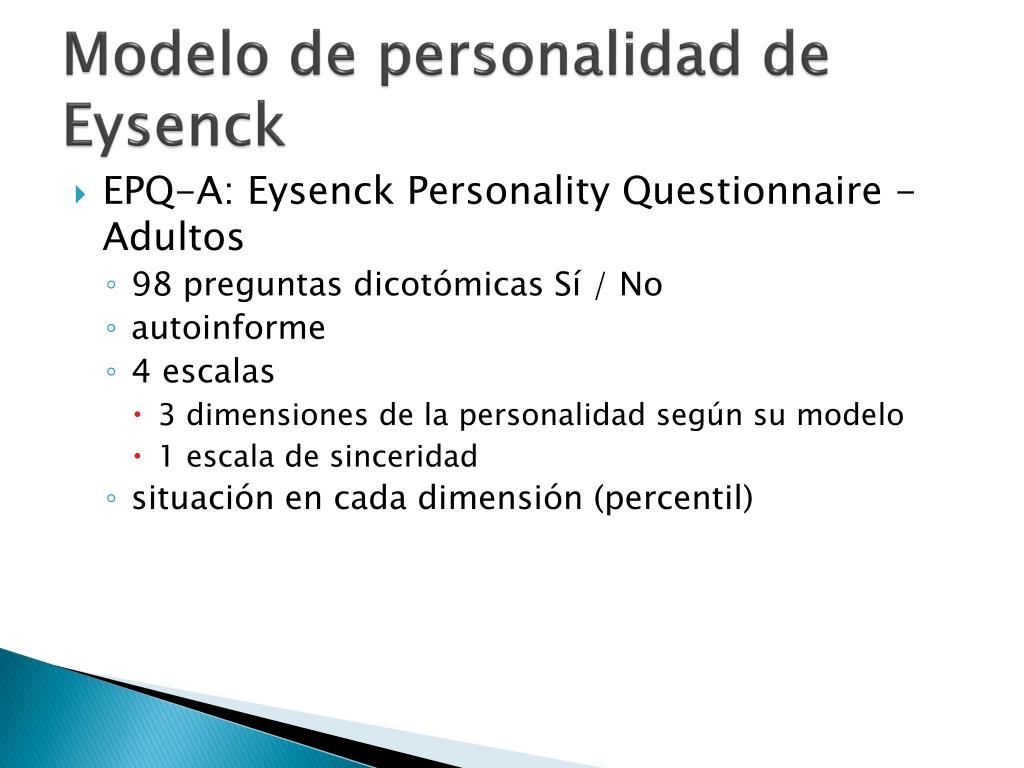 Modelo de personalidad de Eysenck

EPQ-A: Eysenck Personality Questionnaire - Adultos
98 preguntas dicotómicas Sí / No
autoinforme
4 escalas
3 dimensiones de la personalidad según su modelo
1 escala de sinceridad
situación en cada dimensión (percentil)